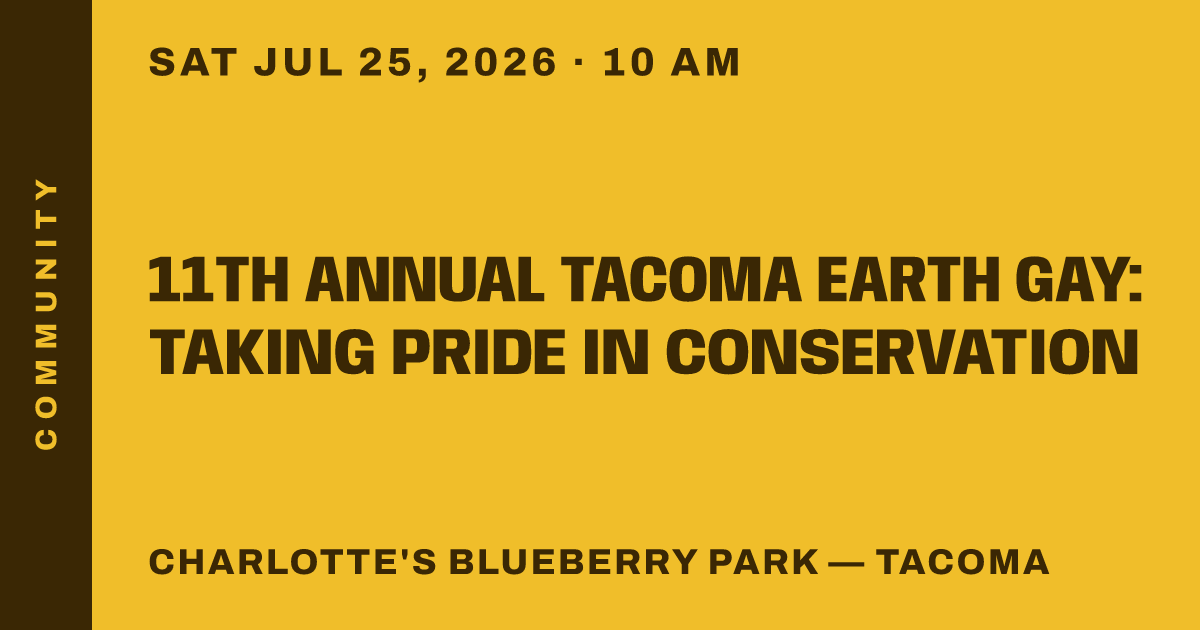 COMMUNITY

SAT JUL 25, 2026 · 10 AM

11TH ANNUAL TACOMA EARTH GAY: TAKING PRIDE IN CONSERVATION

CHARLOTTE'S BLUEBERRY PARK — TACOMA